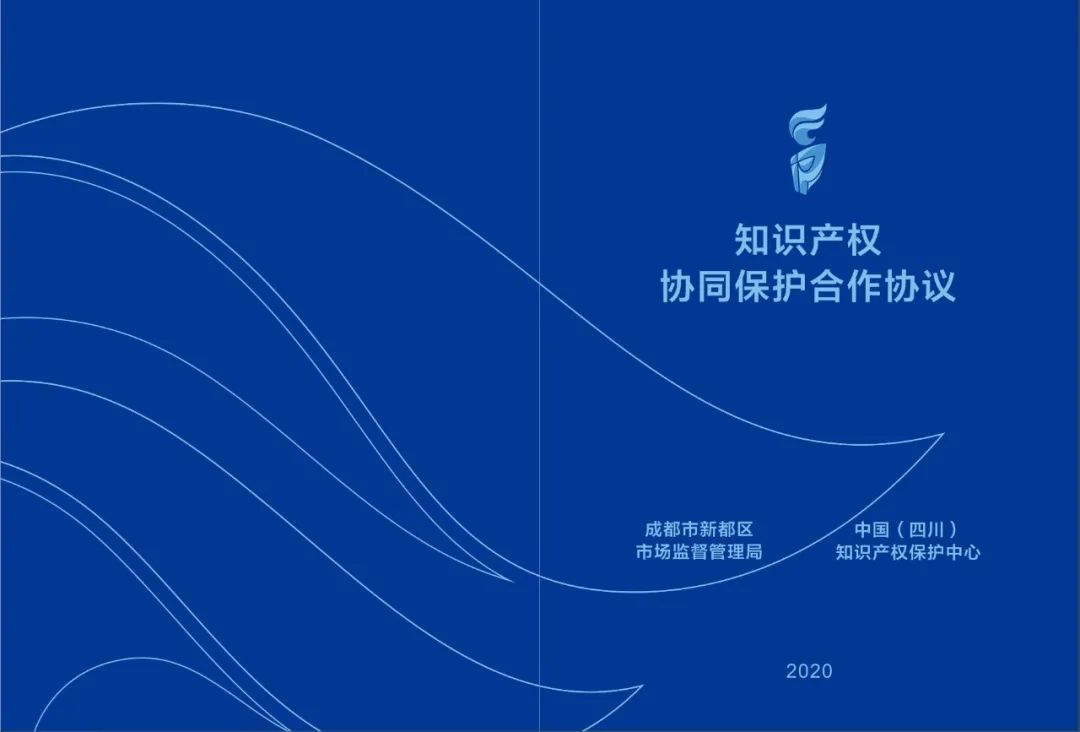 知识产权
协同保护合作协议

成都市新都区
市场监督管理局

中国（四川）
知识产权保护中心

2020